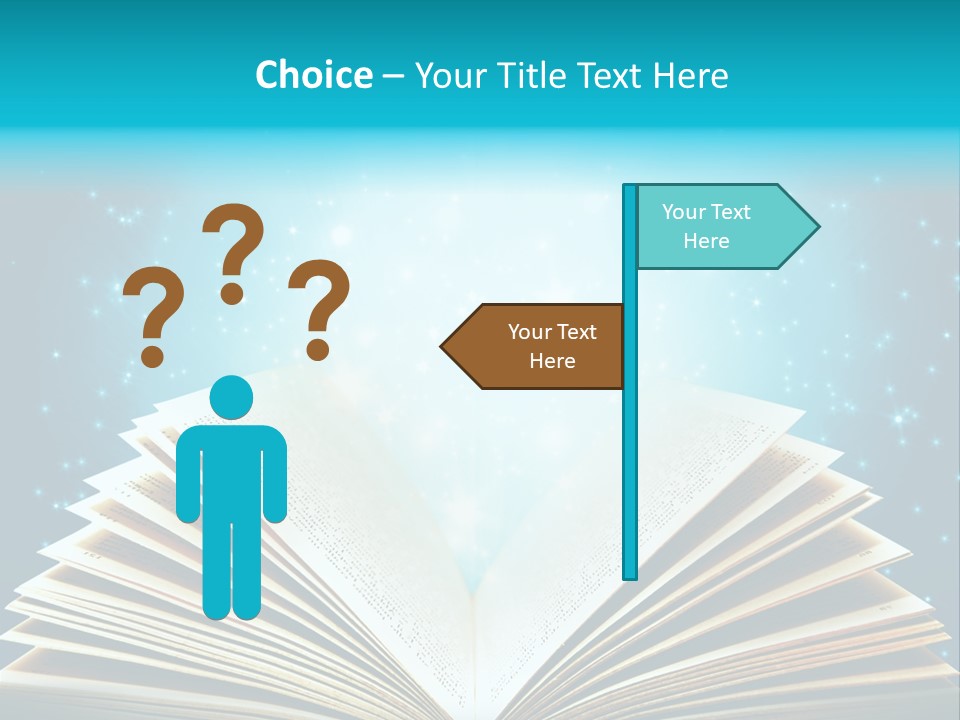 Choice – Your Title Text Here

? ? ?

Your Text Here

Your Text Here